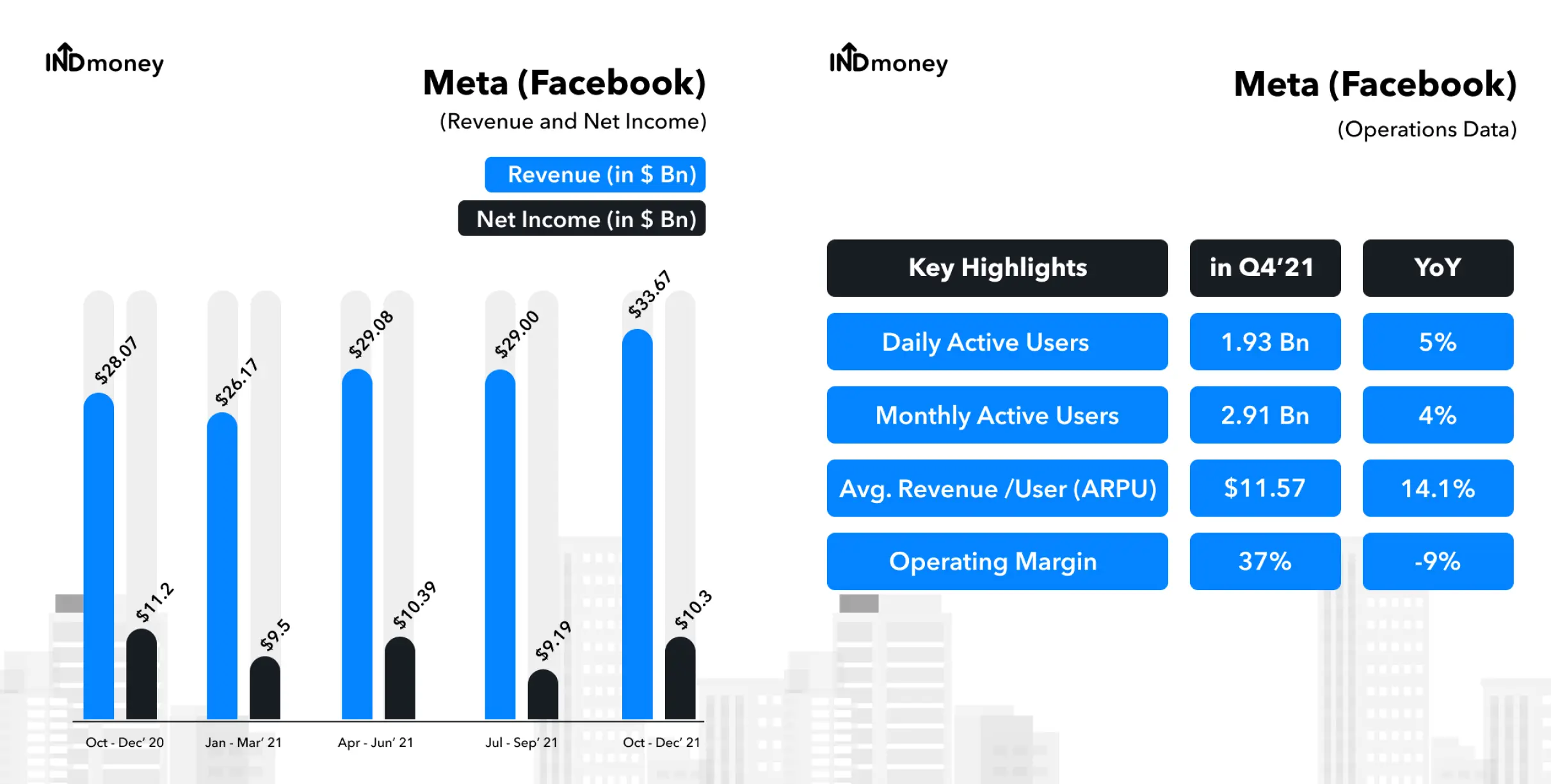 INDmoney

Meta (Facebook)
(Revenue and Net Income)

Revenue (in $ Bn)
Net Income (in $ Bn)

$28.07
$11.2
$26.17
$9.5
$29.08
$10.39
$29.00
$9.19
$33.67
$10.3

Oct - Dec' 20
Jan - Mar' 21
Apr - Jun' 21
Jul - Sep' 21
Oct - Dec' 21

INDmoney

Meta (Facebook)
(Operations Data)

| Key Highlights | in Q4'21 | YoY |
|---|---|---|
| Daily Active Users | 1.93 Bn | 5% |
| Monthly Active Users | 2.91 Bn | 4% |
| Avg. Revenue /User (ARPU) | $11.57 | 14.1% |
| Operating Margin | 37% | -9% |